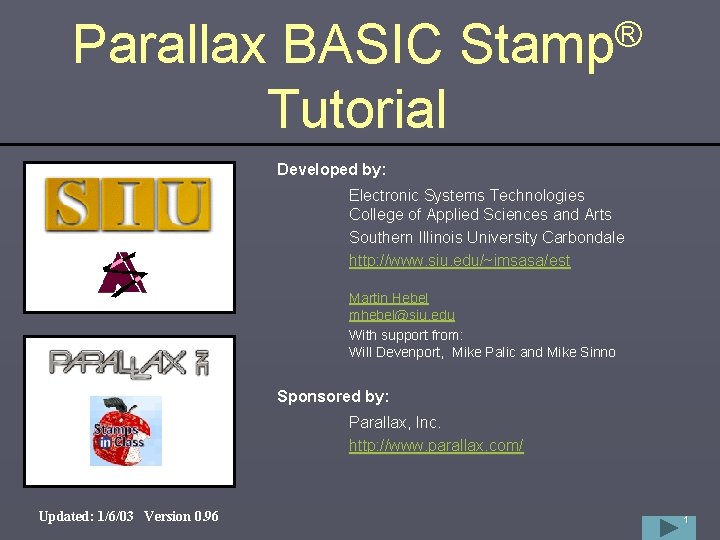 Parallax BASIC Stamp®
Tutorial

SIU

PARALLAX

Stamps in Class

Developed by:

Electronic Systems Technologies
College of Applied Sciences and Arts
Southern Illinois University Carbondale
http://www.siu.edu/~imsasa/est

Martin Hebel
mhebel@siu.edu
With support from:
Will Devenport, Mike Palic and Mike Sinno

Sponsored by:

Parallax, Inc.
http://www.parallax.com/

Updated: 1/6/03 Version 0.96

1